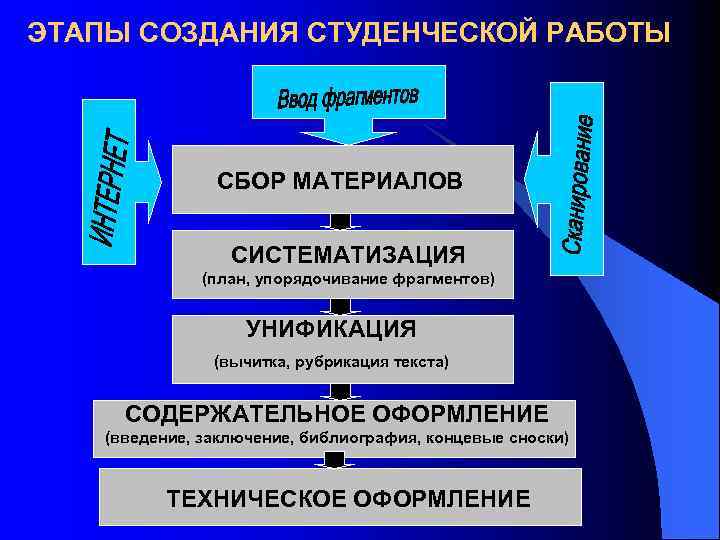 ЭТАПЫ СОЗДАНИЯ СТУДЕНЧЕСКОЙ РАБОТЫ

Ввод фрагментов

ИНТЕРНЕТ

Сканирование

СБОР МАТЕРИАЛОВ

СИСТЕМАТИЗАЦИЯ
(план, упорядочивание фрагментов)

УНИФИКАЦИЯ
(вычитка, рубрикация текста)

СОДЕРЖАТЕЛЬНОЕ ОФОРМЛЕНИЕ
(введение, заключение, библиография, концевые сноски)

ТЕХНИЧЕСКОЕ ОФОРМЛЕНИЕ